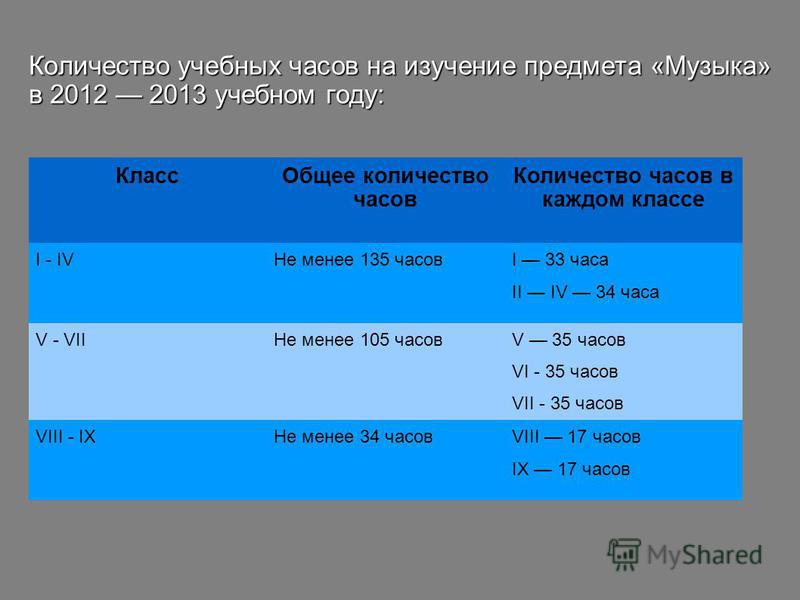 Количество учебных часов на изучение предмета «Музыка» в 2012 — 2013 учебном году:

| Класс | Общее количество часов | Количество часов в каждом классе |
|---|---|---|
| I - IV | Не менее 135 часов | I — 33 часа<br>II — IV — 34 часа |
| V - VII | Не менее 105 часов | V — 35 часов<br>VI - 35 часов<br>VII - 35 часов |
| VIII - IX | Не менее 34 часов | VIII — 17 часов<br>IX — 17 часов |

MyShared